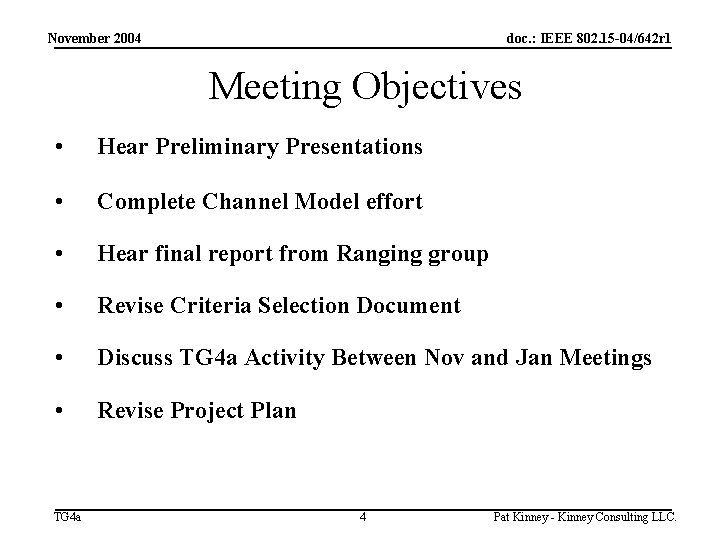 November 2004

doc.: IEEE 802.15-04/642r1

Meeting Objectives

• Hear Preliminary Presentations

• Complete Channel Model effort

• Hear final report from Ranging group

• Revise Criteria Selection Document

• Discuss TG4a Activity Between Nov and Jan Meetings

• Revise Project Plan

TG4a

4

Pat Kinney - Kinney Consulting LLC.